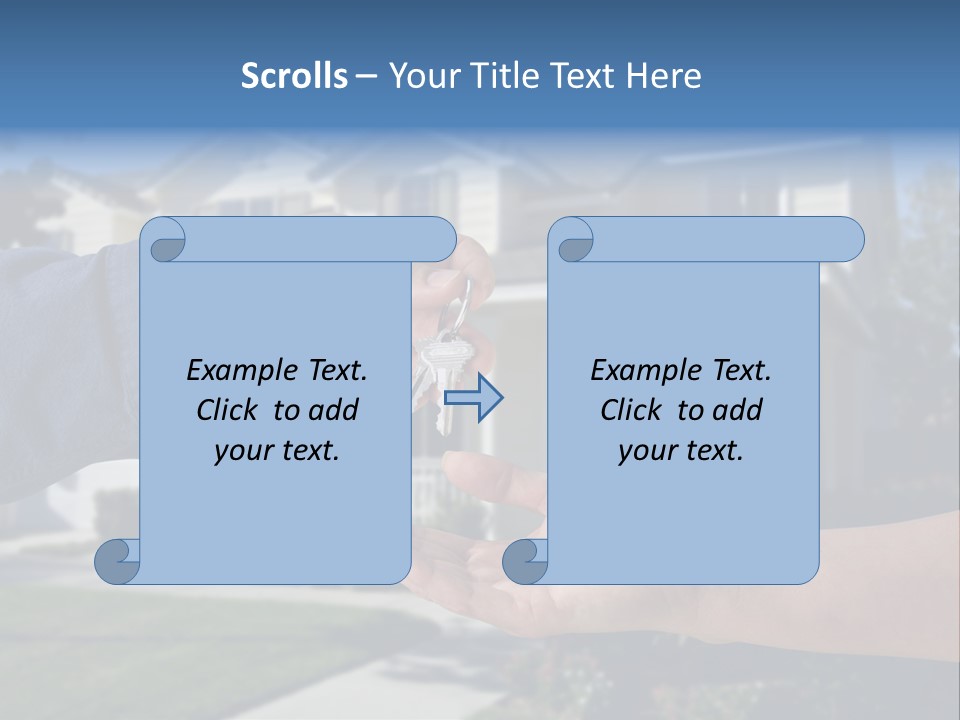 Scrolls – Your Title Text Here

Example Text. Click to add your text.

Example Text. Click to add your text.